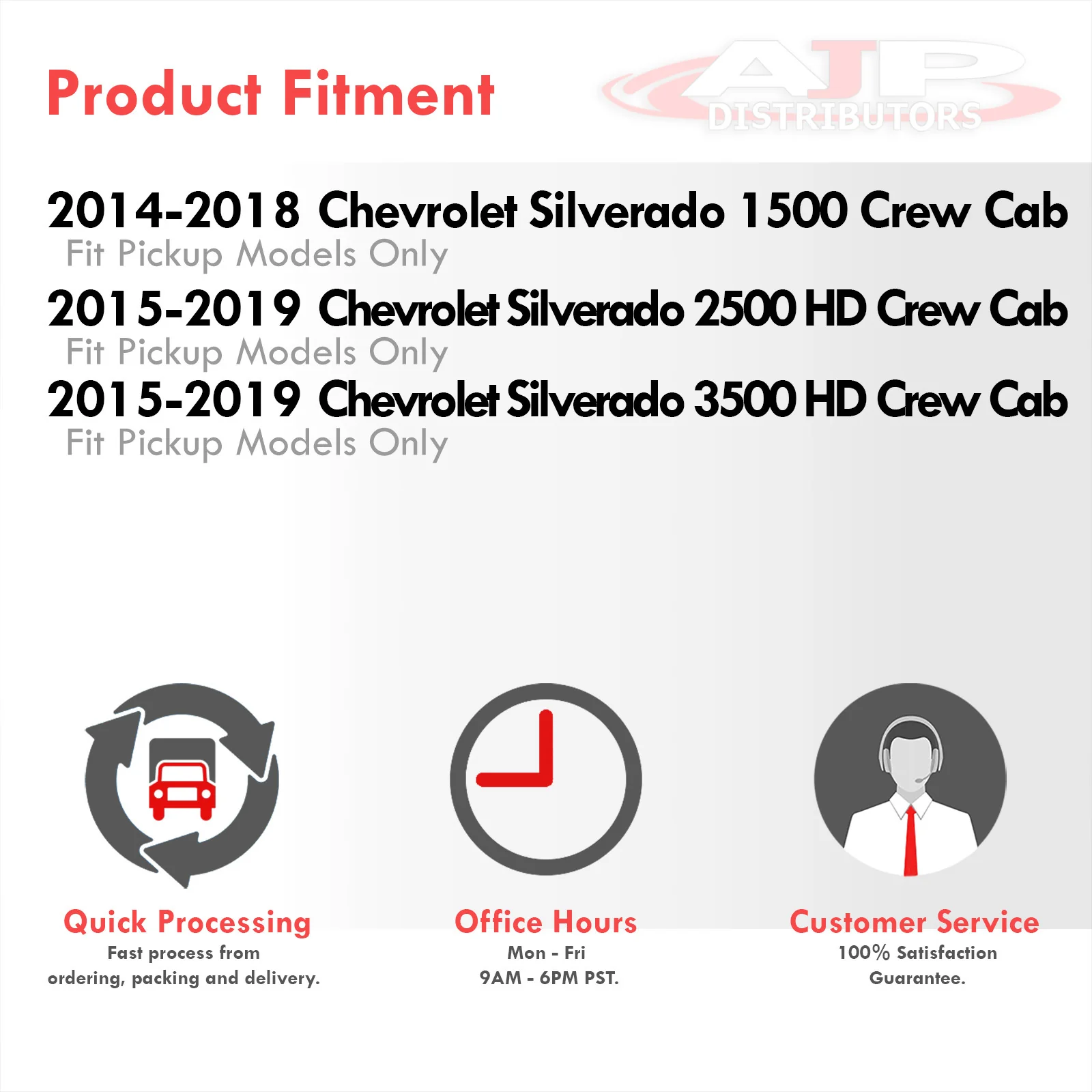 Product Fitment

AJP DISTRIBUTORS

2014-2018 Chevrolet Silverado 1500 Crew Cab
Fit Pickup Models Only

2015-2019 Chevrolet Silverado 2500 HD Crew Cab
Fit Pickup Models Only

2015-2019 Chevrolet Silverado 3500 HD Crew Cab
Fit Pickup Models Only

Quick Processing
Fast process from ordering, packing and delivery.

Office Hours
Mon - Fri
9AM - 6PM PST.

Customer Service
100% Satisfaction Guarantee.